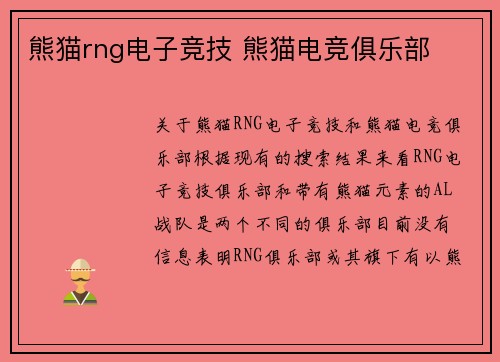 熊猫rng电子竞技 熊猫电竞俱乐部

关于熊猫RNG电子竞技和熊猫电竞俱乐部根据现有的搜索结果来看RNG电子竞技俱乐部和带有熊猫元素的AL战队是两个不同的俱乐部目前没有信息表明RNG俱乐部或其旗下有以熊